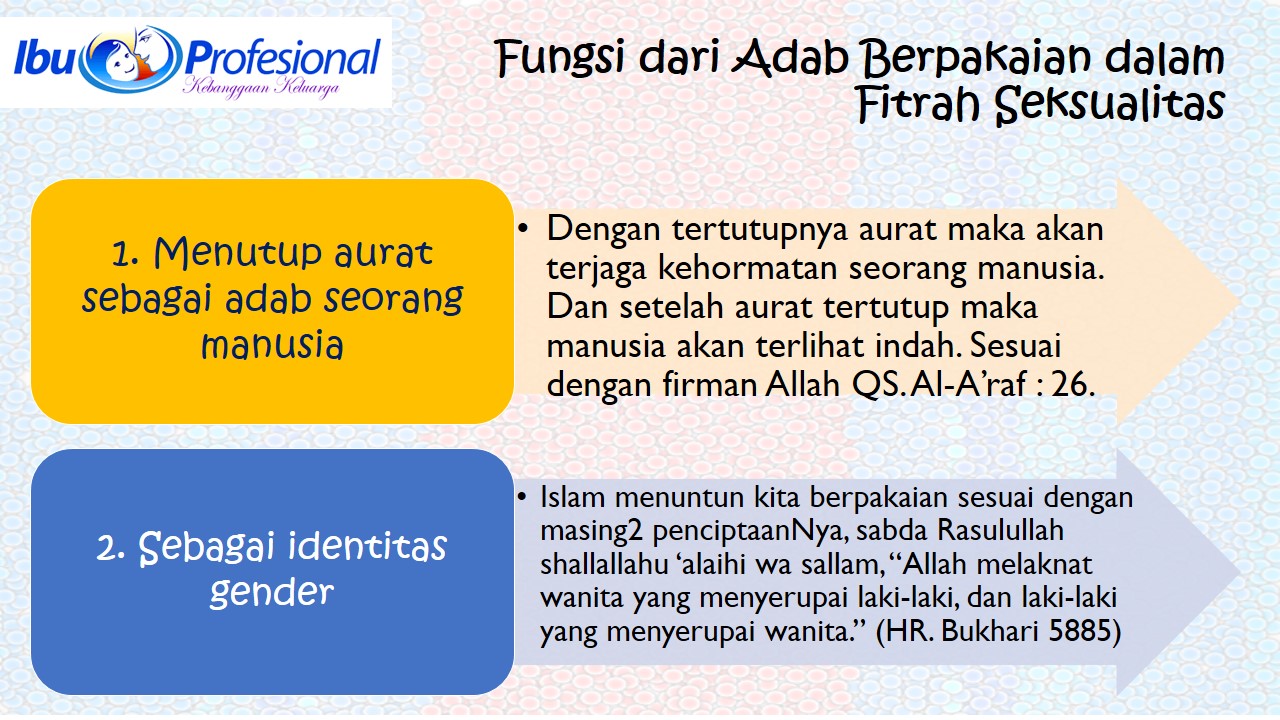 Ibu Profesional
Kebanggaan Keluarga

Fungsi dari Adab Berpakaian dalam Fitrah Seksualitas

1. Menutup aurat sebagai adab seorang manusia

• Dengan tertutupnya aurat maka akan terjaga kehormatan seorang manusia. Dan setelah aurat tertutup maka manusia akan terlihat indah. Sesuai dengan firman Allah QS. Al-A’raf : 26.

2. Sebagai identitas gender

• Islam menuntun kita berpakaian sesuai dengan masing2 penciptaanNya, sabda Rasulullah shallallahu ‘alaihi wa sallam, “Allah melaknat wanita yang menyerupai laki-laki, dan laki-laki yang menyerupai wanita.” (HR. Bukhari 5885)